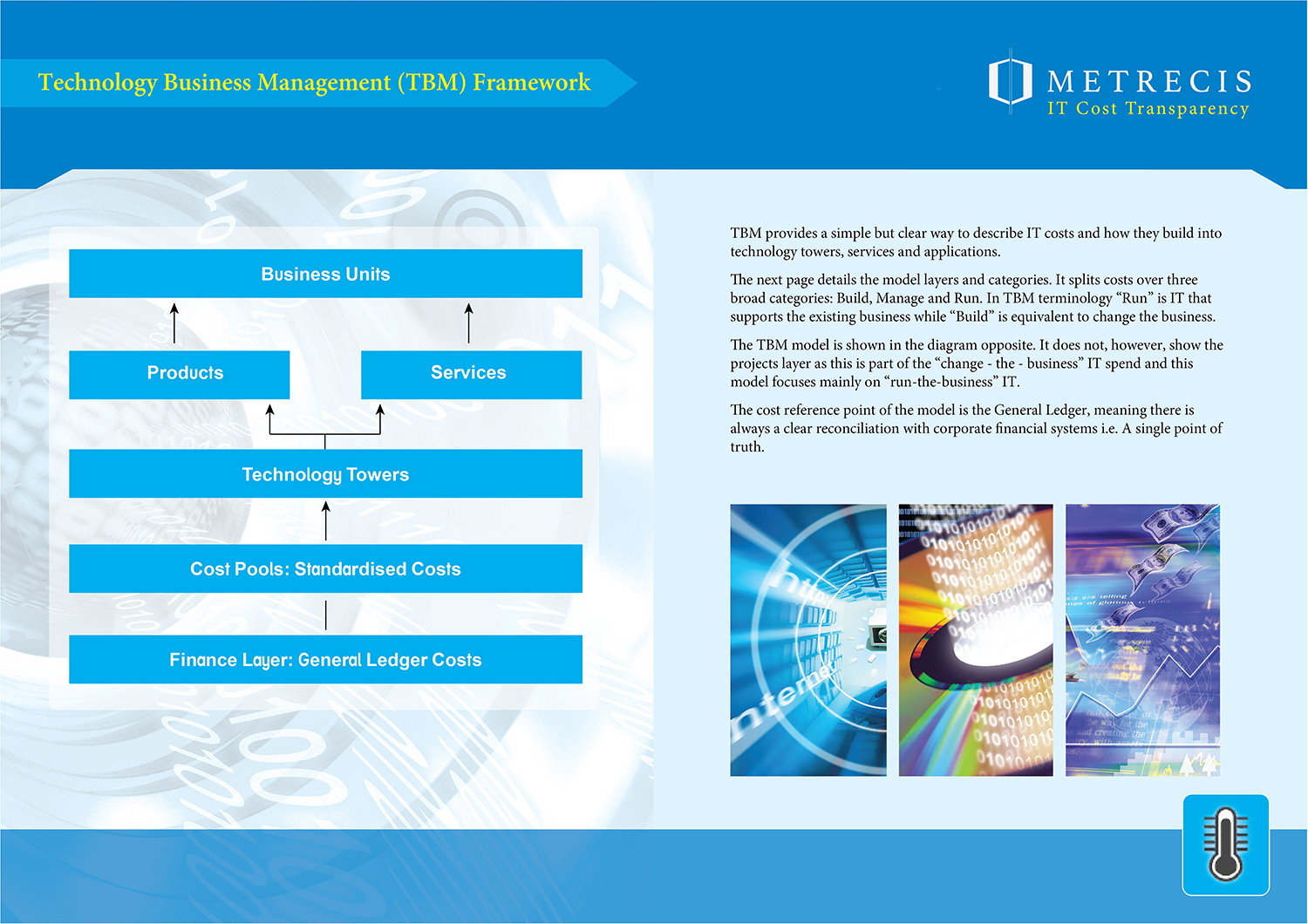 Technology Business Management (TBM) Framework

METRECIS
IT Cost Transparency

Business Units

Products

Services

Technology Towers

Cost Pools: Standardised Costs

Finance Layer: General Ledger Costs

TBM provides a simple but clear way to describe IT costs and how they build into technology towers, services and applications.

The next page details the model layers and categories. It splits costs over three broad categories: Build, Manage and Run. In TBM terminology “Run” is IT that supports the existing business while “Build” is equivalent to change the business.

The TBM model is shown in the diagram opposite. It does not, however, show the projects layer as this is part of the “change - the - business” IT spend and this model focuses mainly on “run-the-business” IT.

The cost reference point of the model is the General Ledger, meaning there is always a clear reconciliation with corporate financial systems i.e. A single point of truth.